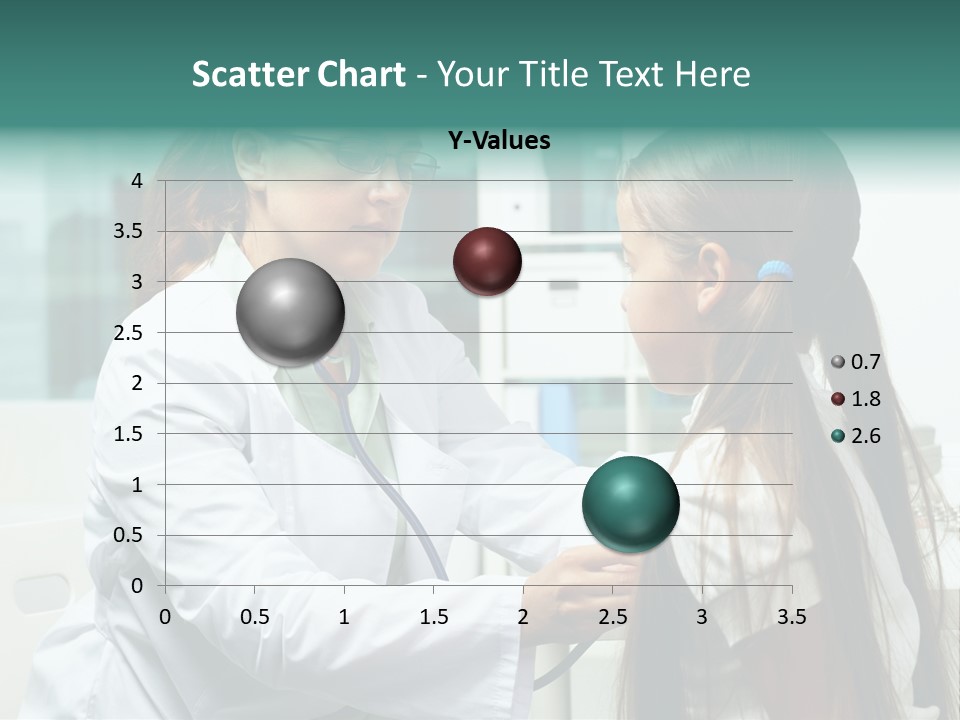 Scatter Chart - Your Title Text Here

Y-Values

4
3.5
3
2.5
2
1.5
1
0.5
0

0 0.5 1 1.5 2 2.5 3 3.5

0.7
1.8
2.6